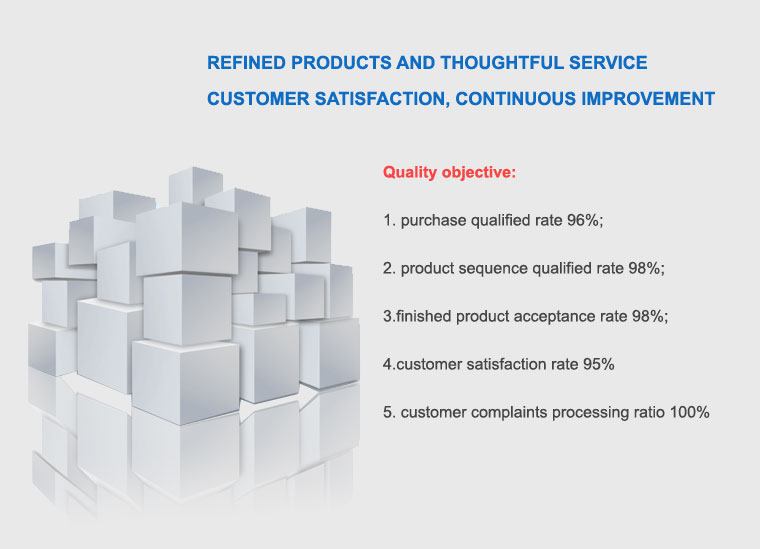 REFINED PRODUCTS AND THOUGHTFUL SERVICE

CUSTOMER SATISFACTION, CONTINUOUS IMPROVEMENT

Quality objective:

1. purchase qualified rate 96%;

2. product sequence qualified rate 98%;

3.finished product acceptance rate 98%;

4.customer satisfaction rate 95%

5. customer complaints processing ratio 100%